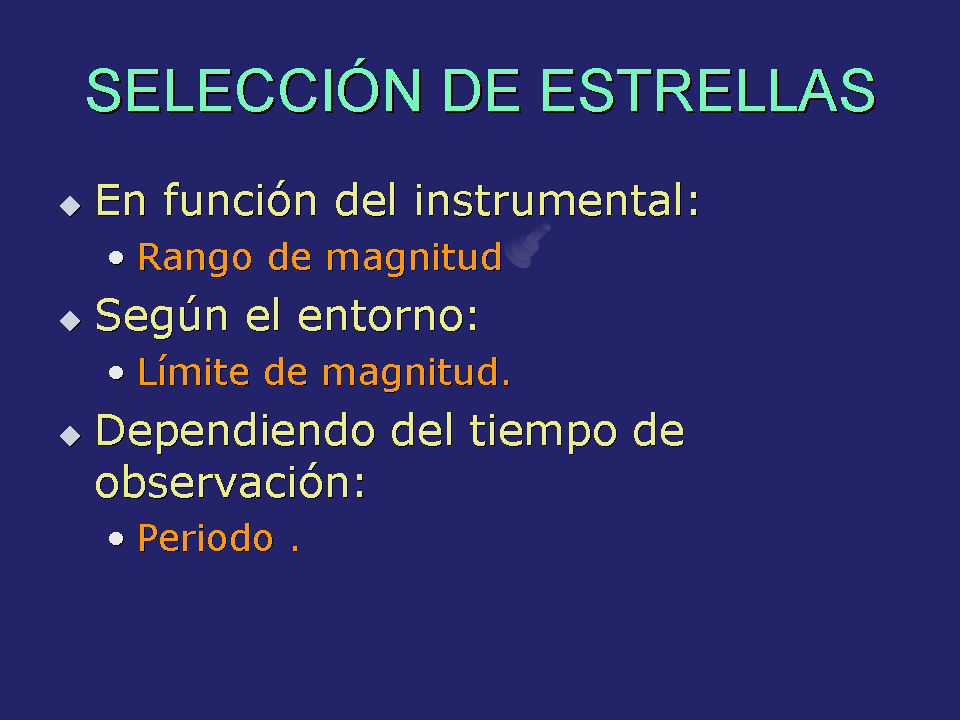 SELECCIÓN DE ESTRELLAS

◆ En función del instrumental:
• Rango de magnitud

◆ Según el entorno:
• Límite de magnitud.

◆ Dependiendo del tiempo de observación:
• Periodo .